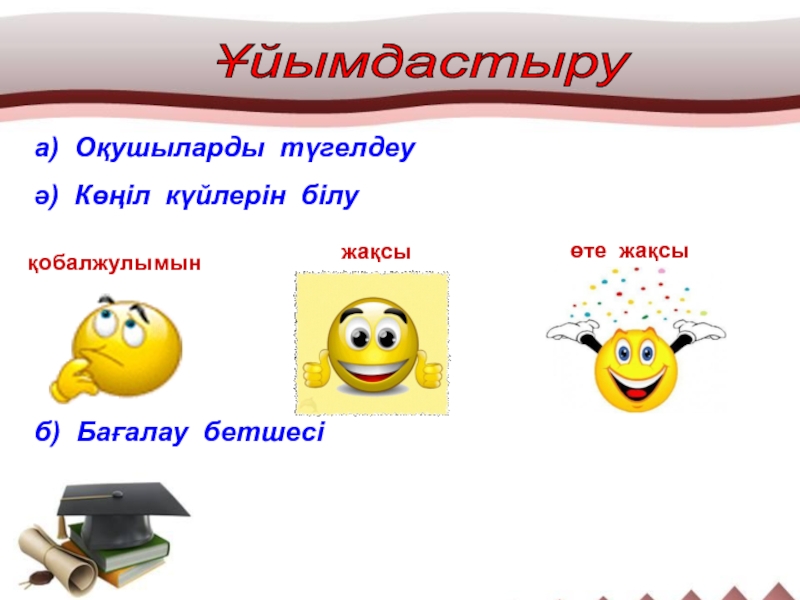 Ұйымдастыру

а) Оқушыларды түгелдеу

ә) Көңіл күйлерін білу

қобалжулымын

жақсы

өте жақсы

б) Бағалау бетшесі